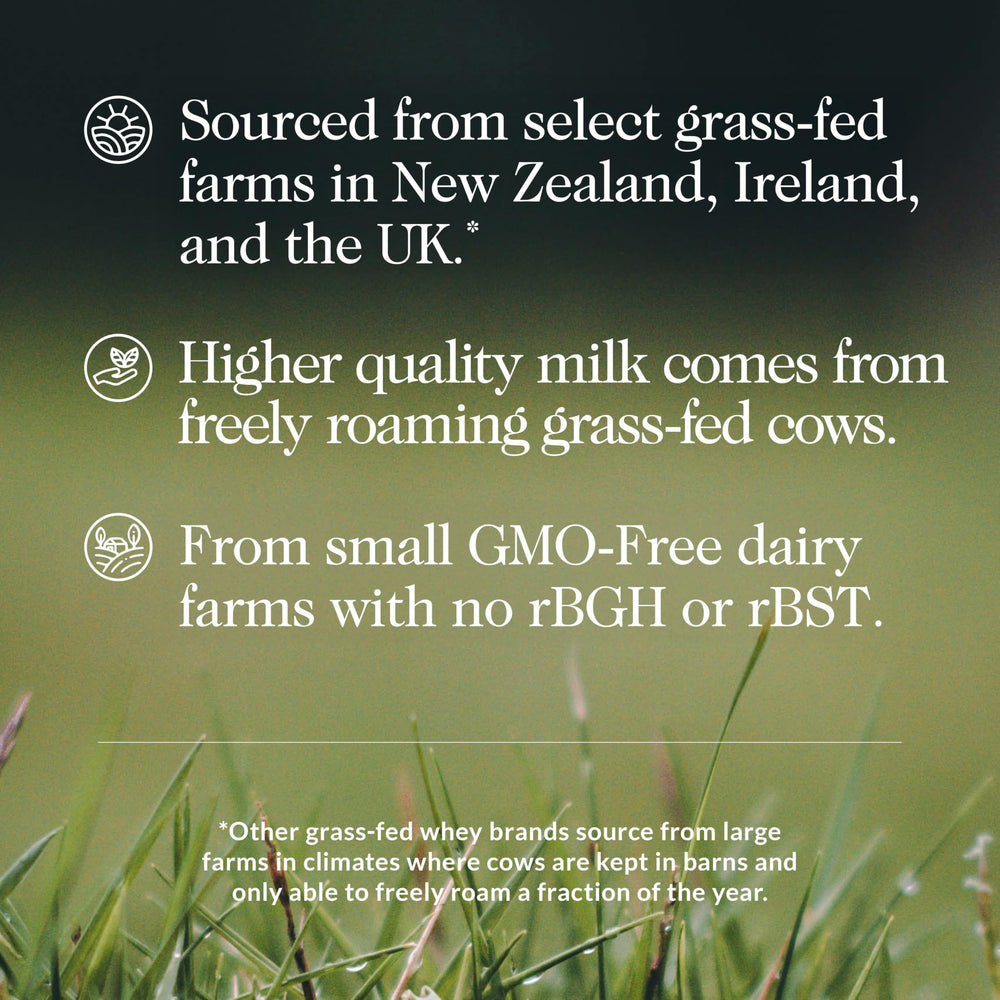 Sourced from select grass-fed farms in New Zealand, Ireland, and the UK.*

Higher quality milk comes from freely roaming grass-fed cows.

From small GMO-Free dairy farms with no rBGH or rBST.

*Other grass-fed whey brands source from large farms in climates where cows are kept in barns and only able to freely roam a fraction of the year.